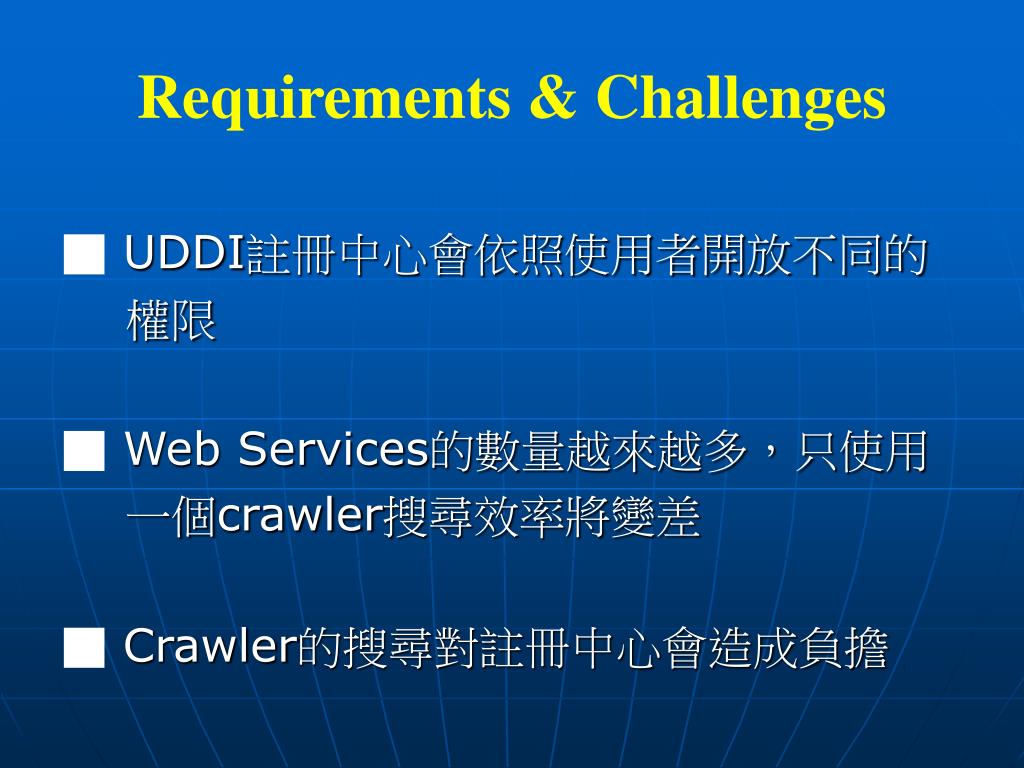 Requirements & Challenges

■ UDDI註冊中心會依照使用者開放不同的權限

■ Web Services的數量越來越多，只使用一個crawler搜尋效率將變差

■ Crawler的搜尋對註冊中心會造成負擔